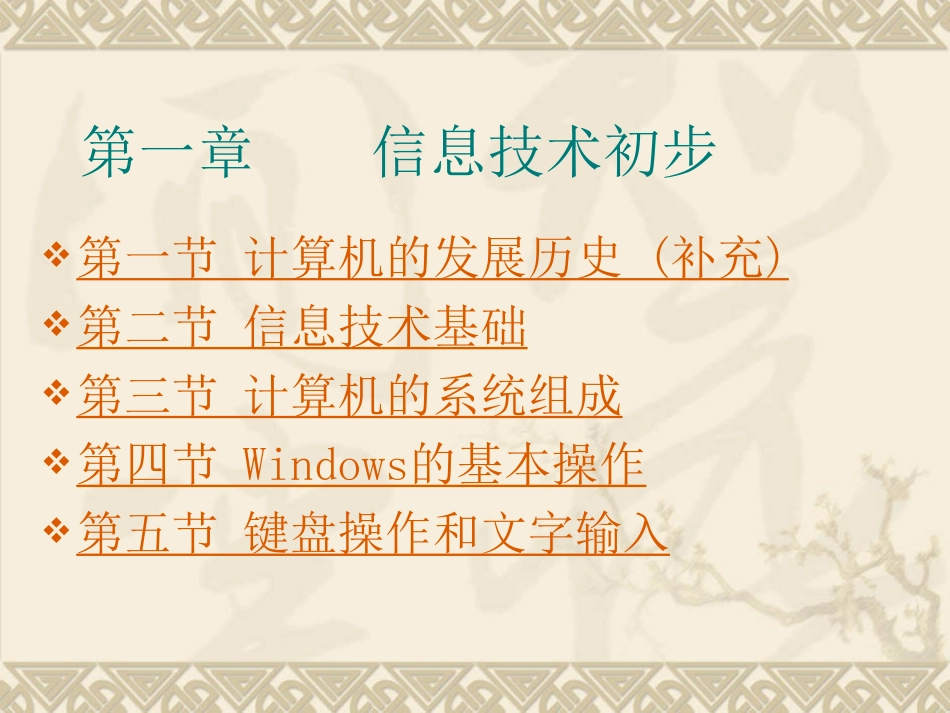 第一章　　信息技术初步

❖ 第一节 计算机的发展历史（补充）
❖ 第二节 信息技术基础
❖ 第三节 计算机的系统组成
❖ 第四节 Windows的基本操作
❖ 第五节 键盘操作和文字输入